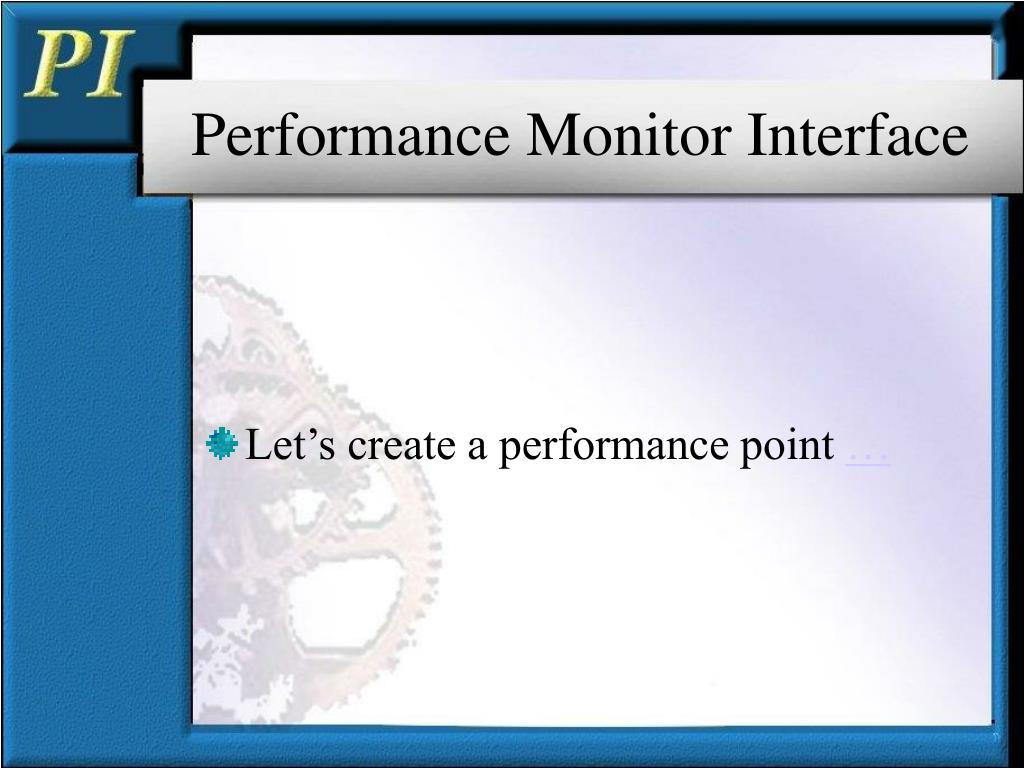 PI

Performance Monitor Interface

Let’s create a performance point …